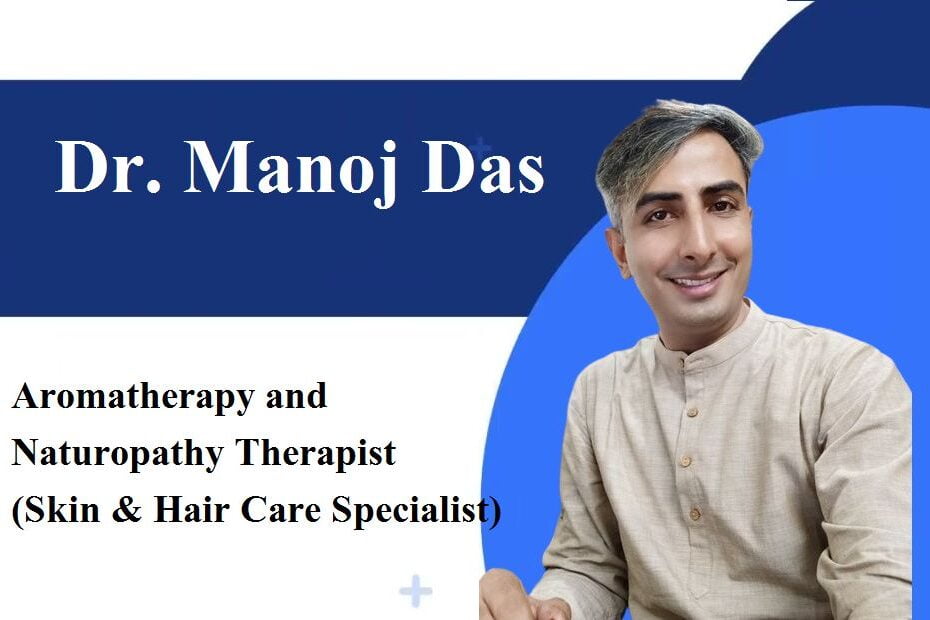 Dr. Manoj Das

Aromatherapy and Naturopathy Therapist (Skin & Hair Care Specialist)